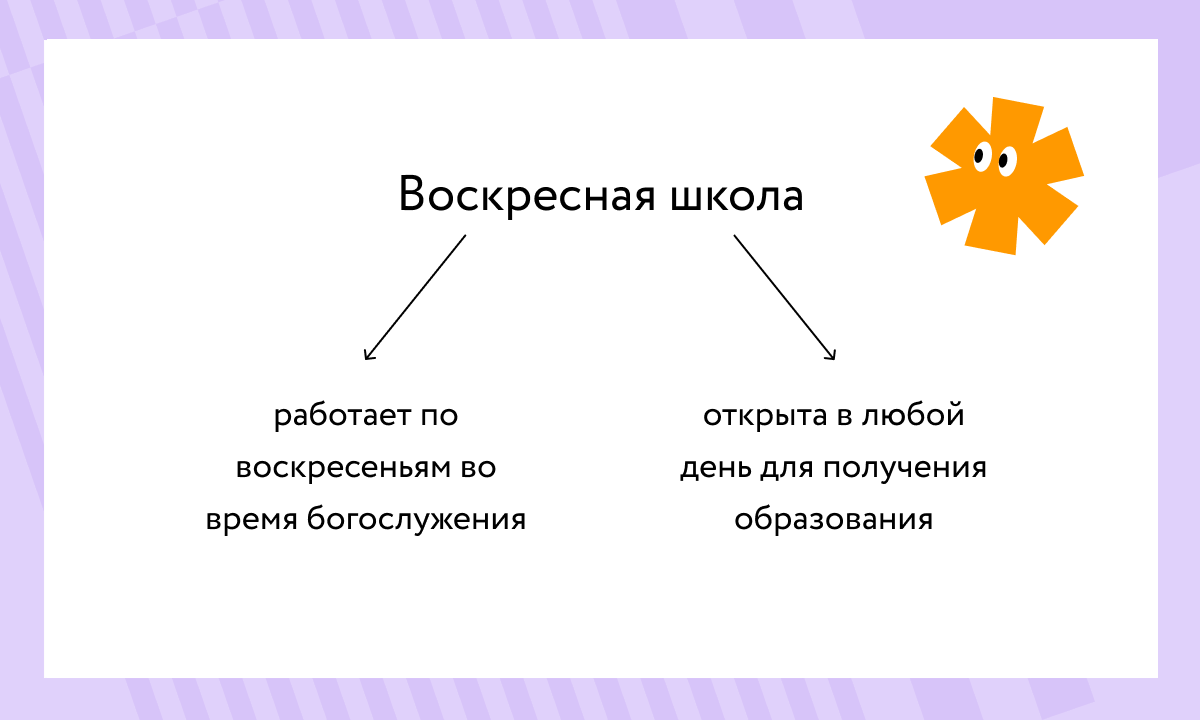 Воскресная школа

работает по воскресеньям во время богослужения

открыта в любой день для получения образования